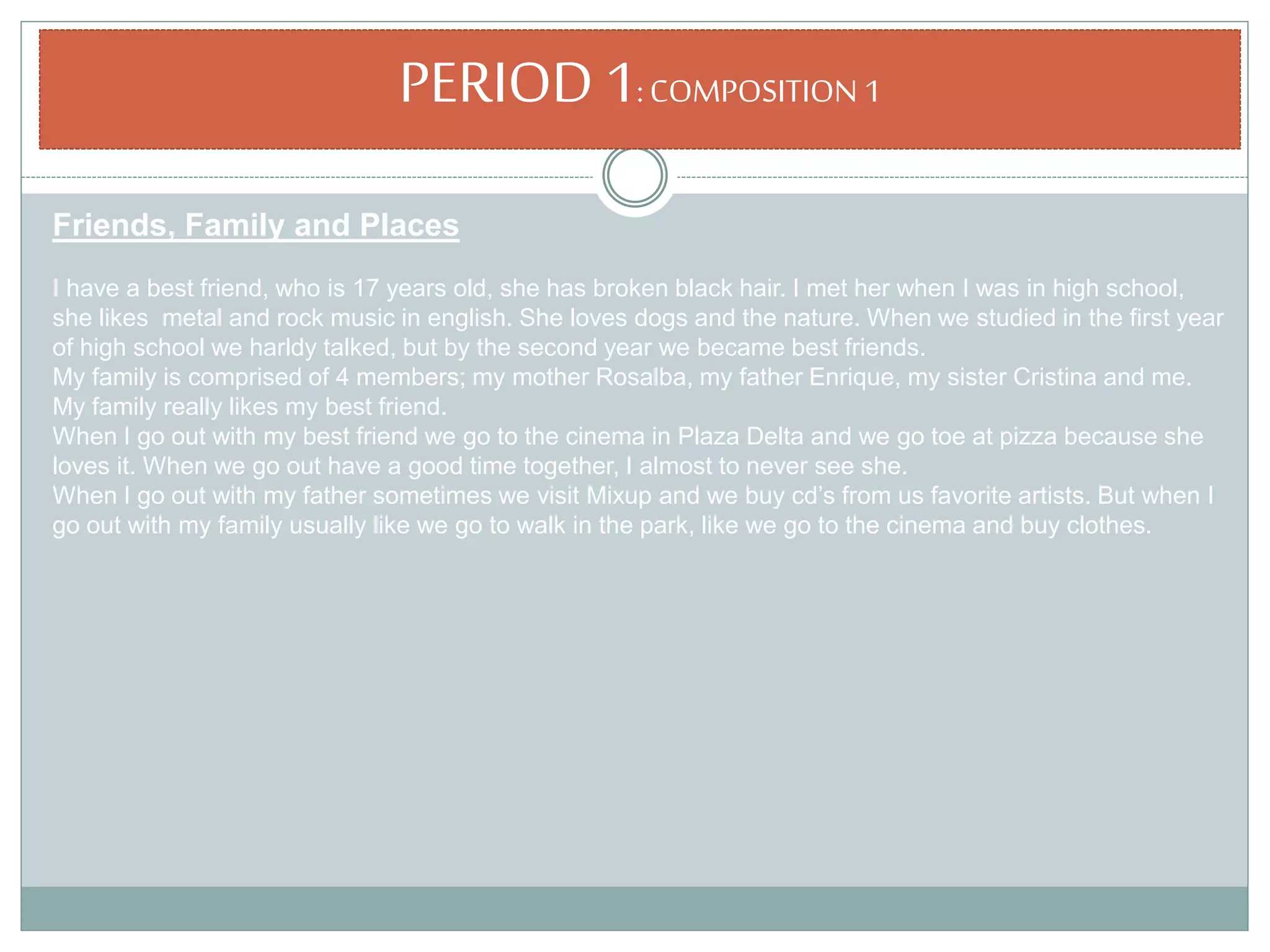 PERIOD 1: COMPOSITION 1

Friends, Family and Places

I have a best friend, who is 17 years old, she has broken black hair. I met her when I was in high school, she likes metal and rock music in english. She loves dogs and the nature. When we studied in the first year of high school we harldy talked, but by the second year we became best friends.
My family is comprised of 4 members; my mother Rosalba, my father Enrique, my sister Cristina and me. My family really likes my best friend.
When I go out with my best friend we go to the cinema in Plaza Delta and we go toe at pizza because she loves it. When we go out have a good time together, I almost to never see she.
When I go out with my father sometimes we visit Mixup and we buy cd's from us favorite artists. But when I go out with my family usually like we go to walk in the park, like we go to the cinema and buy clothes.